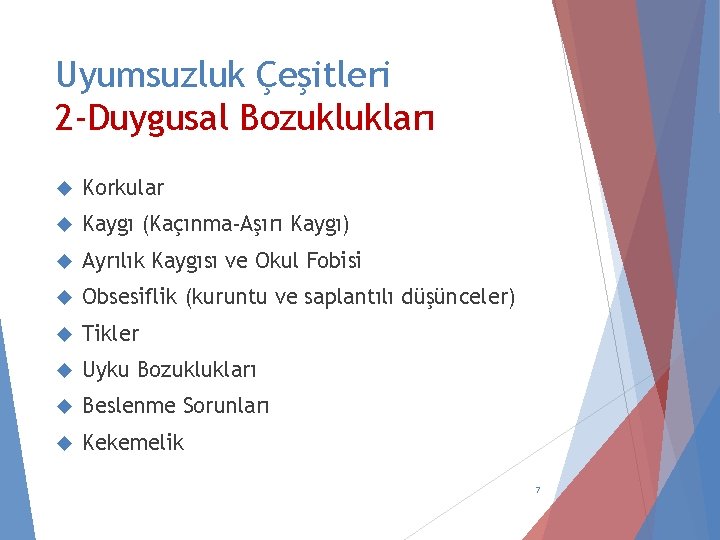 Uyumsuzluk Çeşitleri
2-Duygusal Bozuklukları

Korkular
Kaygı (Kaçınma-Aşırı Kaygı)
Ayrılık Kaygısı ve Okul Fobisi
Obsesiflik (kuruntu ve saplantılı düşünceler)
Tikler
Uyku Bozuklukları
Beslenme Sorunları
Kekemelik

7